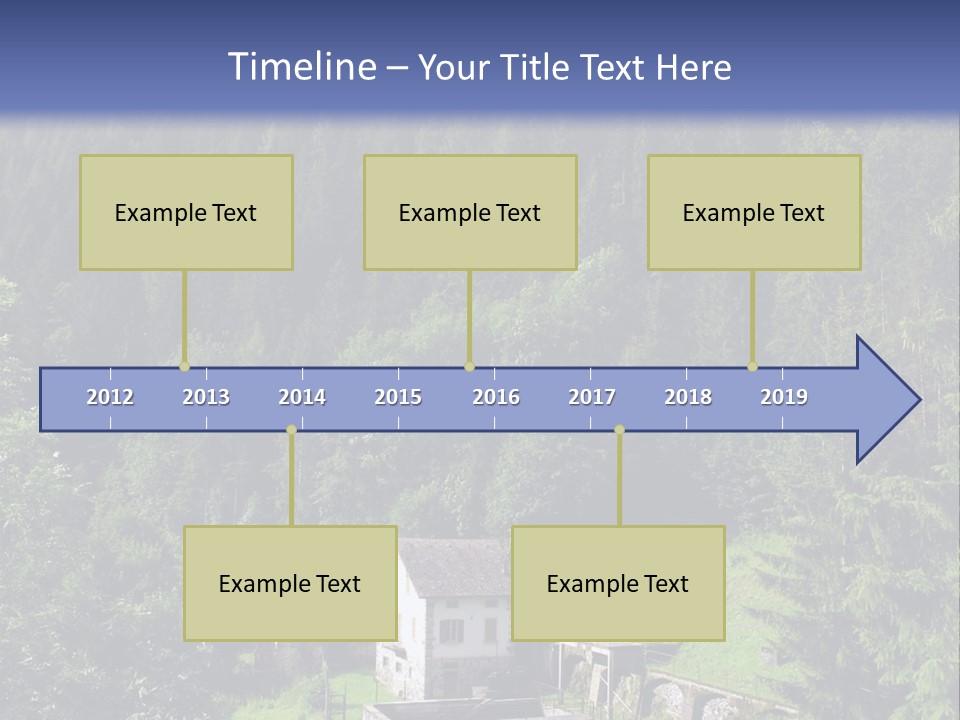 Timeline – Your Title Text Here

Example Text

Example Text

Example Text

2012 2013 2014 2015 2016 2017 2018 2019

Example Text

Example Text